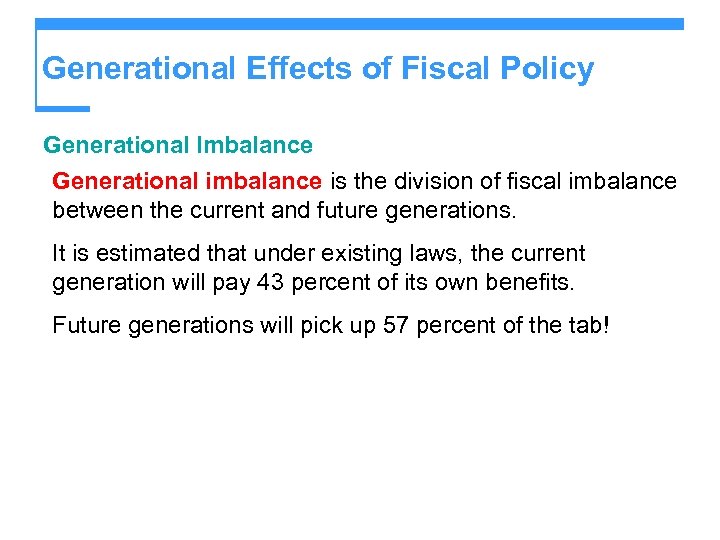 Generational Effects of Fiscal Policy

Generational Imbalance

Generational imbalance is the division of fiscal imbalance between the current and future generations.

It is estimated that under existing laws, the current generation will pay 43 percent of its own benefits.

Future generations will pick up 57 percent of the tab!